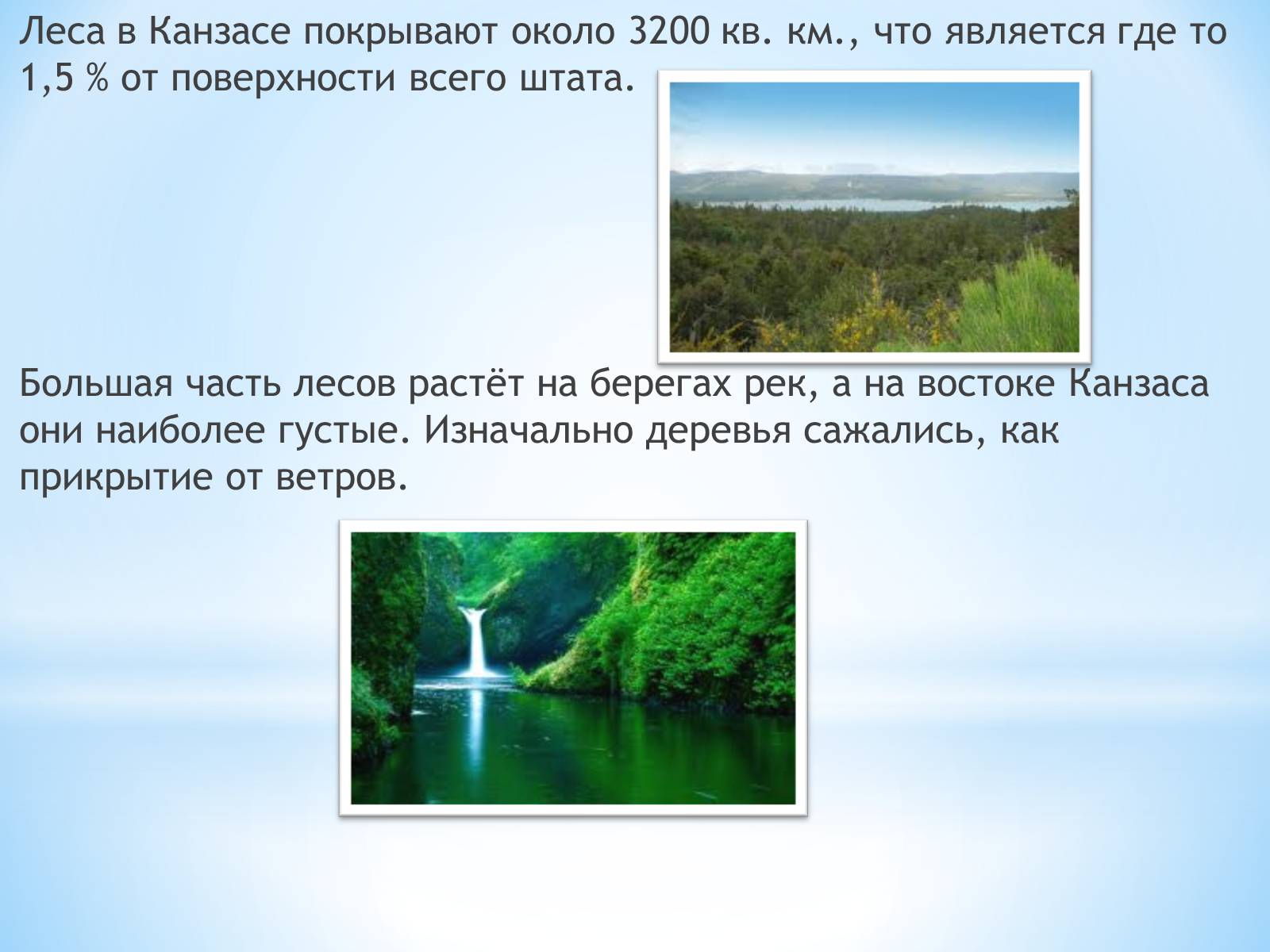 Леса в Канзасе покрывают около 3200 кв. км., что является где то 1,5 % от поверхности всего штата.

Большая часть лесов растёт на берегах рек, а на востоке Канзаса они наиболее густые. Изначально деревья сажались, как прикрытие от ветров.